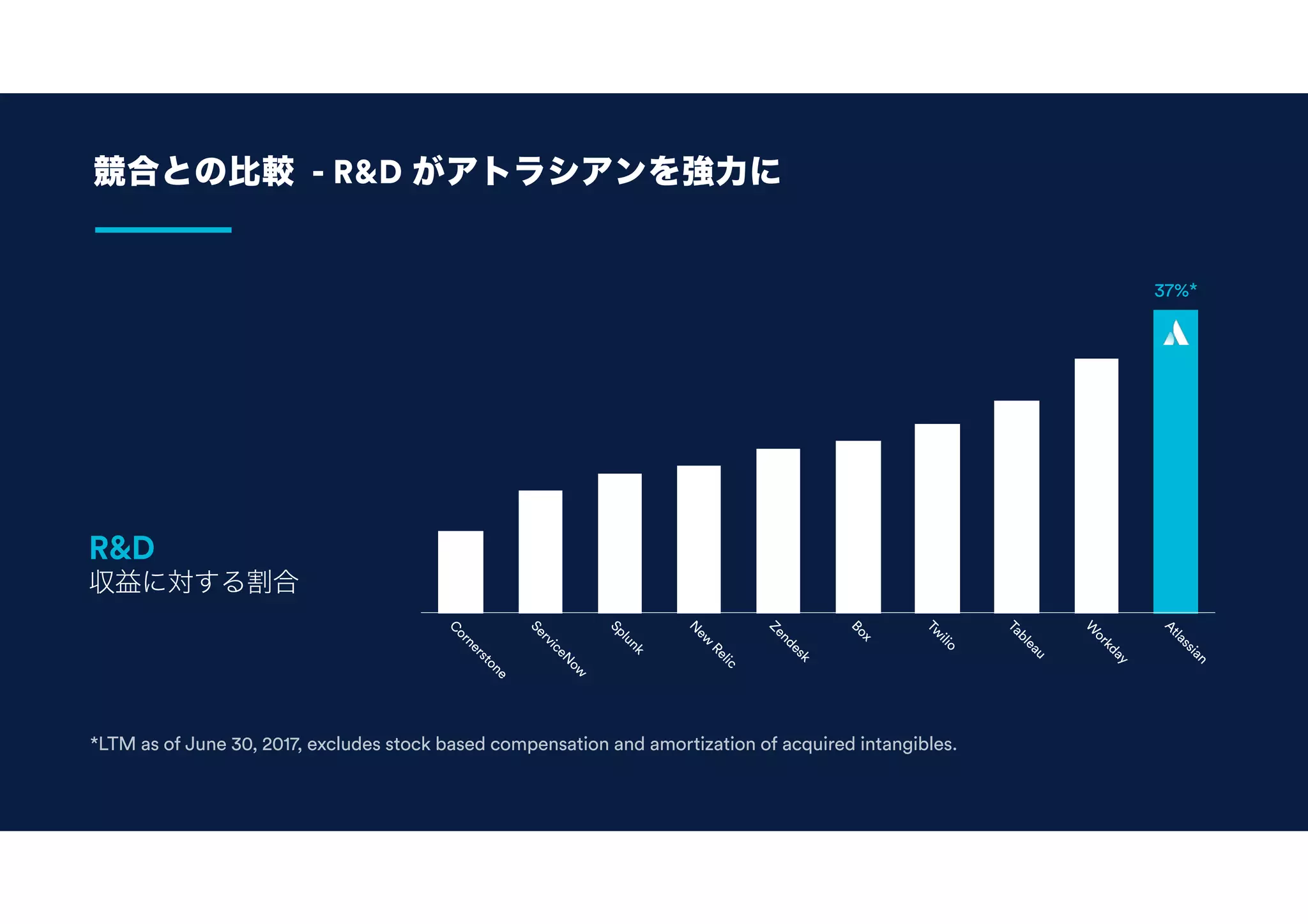 競合との比較 - R&D がアトラシアンを強力に

R&D
収益に対する割合

37%*

Cornerstone
ServiceNow
Splunk
New Relic
Zendesk
Box
Twilio
Tableau
Workday
Atlassian

*LTM as of June 30, 2017, excludes stock based compensation and amortization of acquired intangibles.